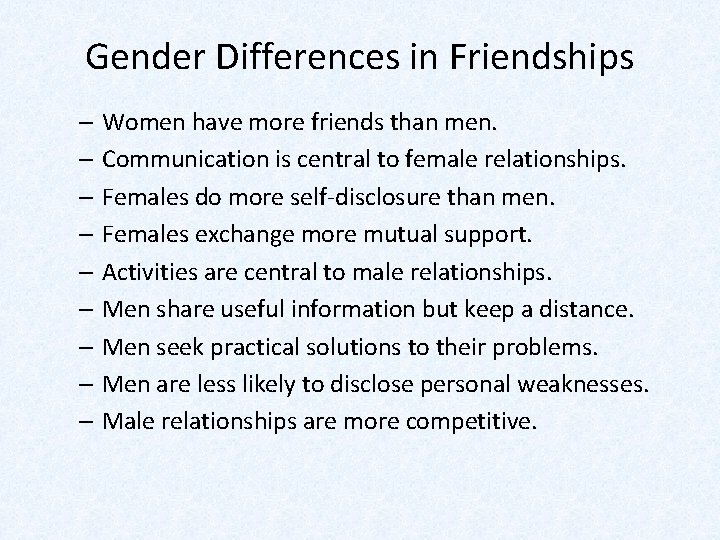 Gender Differences in Friendships

– Women have more friends than men.
– Communication is central to female relationships.
– Females do more self-disclosure than men.
– Females exchange more mutual support.
– Activities are central to male relationships.
– Men share useful information but keep a distance.
– Men seek practical solutions to their problems.
– Men are less likely to disclose personal weaknesses.
– Male relationships are more competitive.